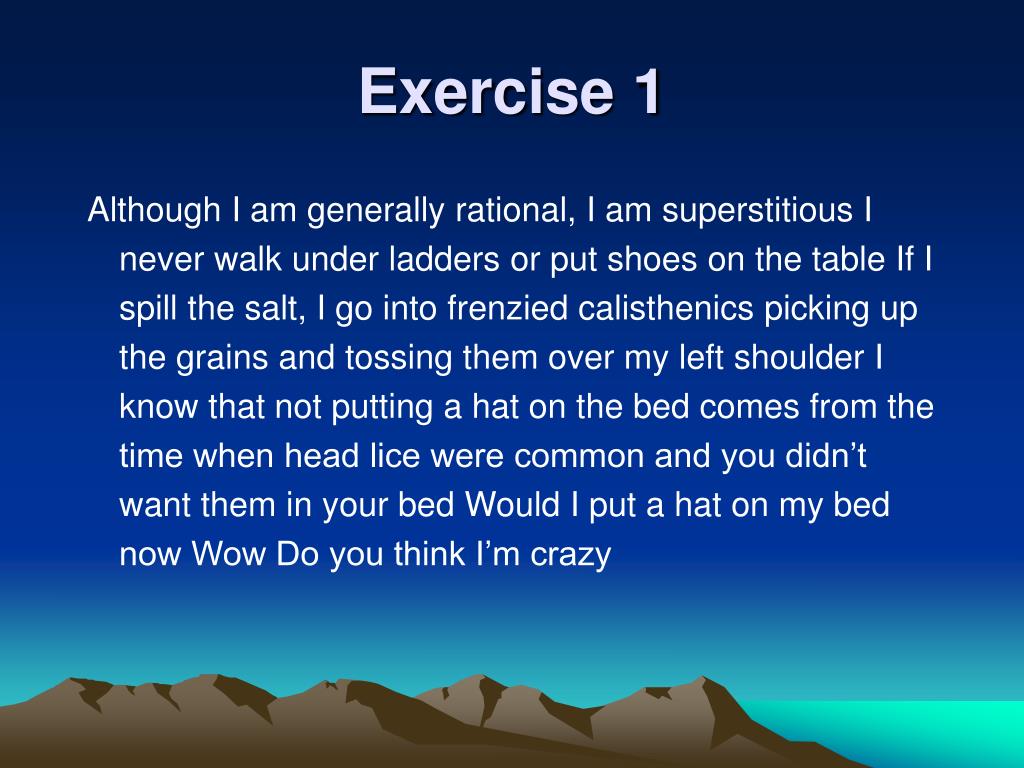 Exercise 1

Although I am generally rational, I am superstitious I never walk under ladders or put shoes on the table If I spill the salt, I go into frenzied calisthenics picking up the grains and tossing them over my left shoulder I know that not putting a hat on the bed comes from the time when head lice were common and you didn’t want them in your bed Would I put a hat on my bed now Wow Do you think I’m crazy